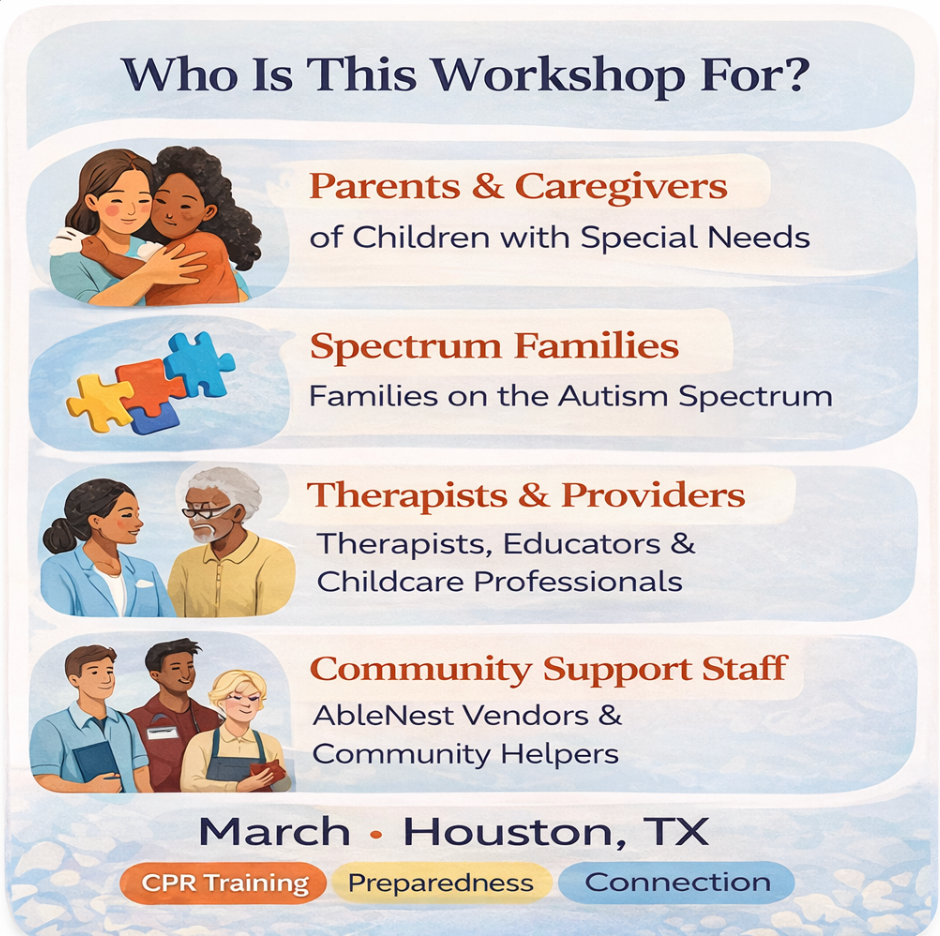 Who Is This Workshop For?

Parents & Caregivers
of Children with Special Needs

Spectrum Families
Families on the Autism Spectrum

Therapists & Providers
Therapists, Educators & Childcare Professionals

Community Support Staff
AbleNest Vendors & Community Helpers

March • Houston, TX

CPR Training
Preparedness
Connection